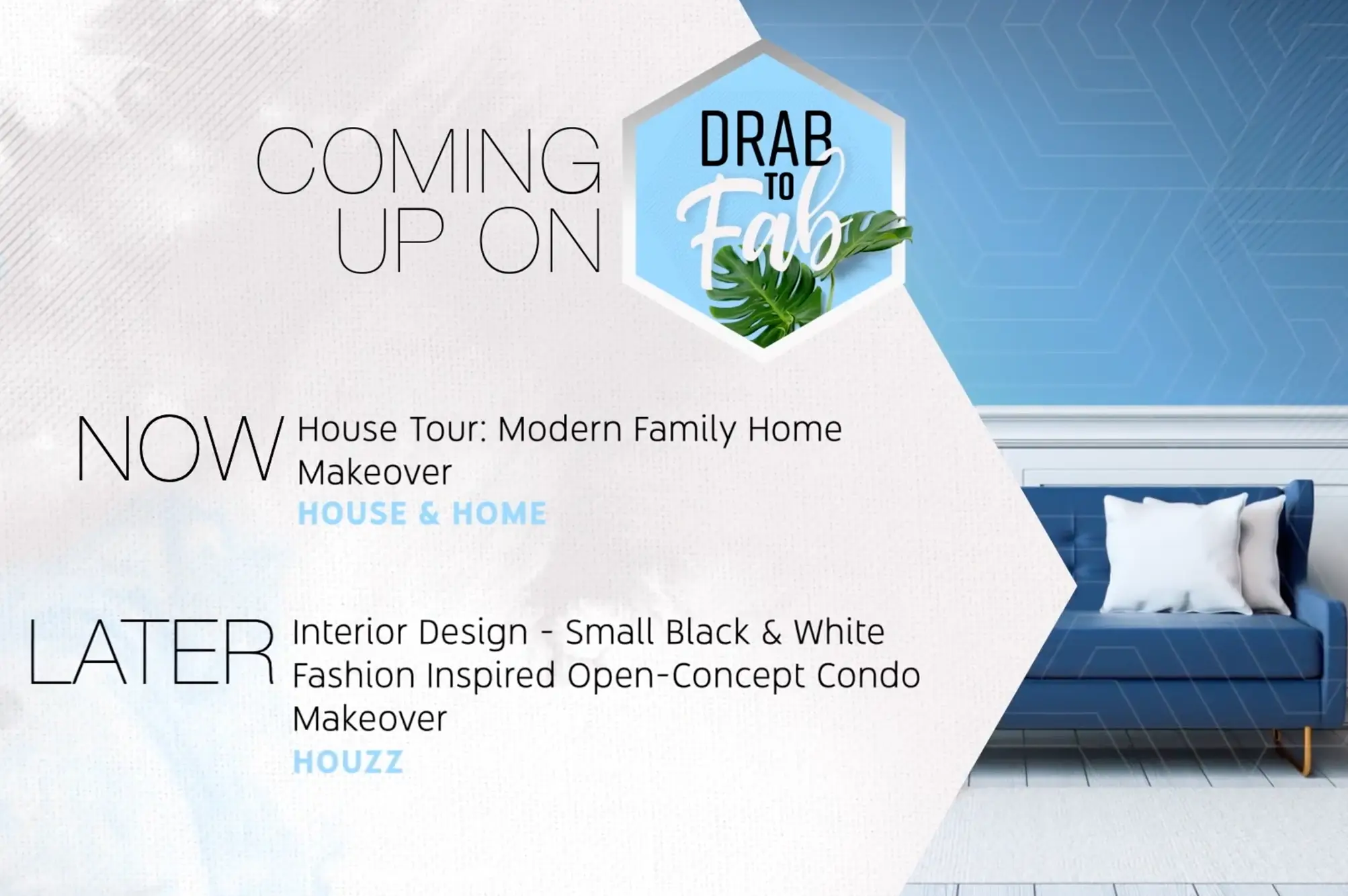 COMING UP ON

DRAB TO Fab

NOW House Tour: Modern Family Home Makeover
HOUSE & HOME

LATER Interior Design - Small Black & White Fashion Inspired Open-Concept Condo Makeover
HOUZZ